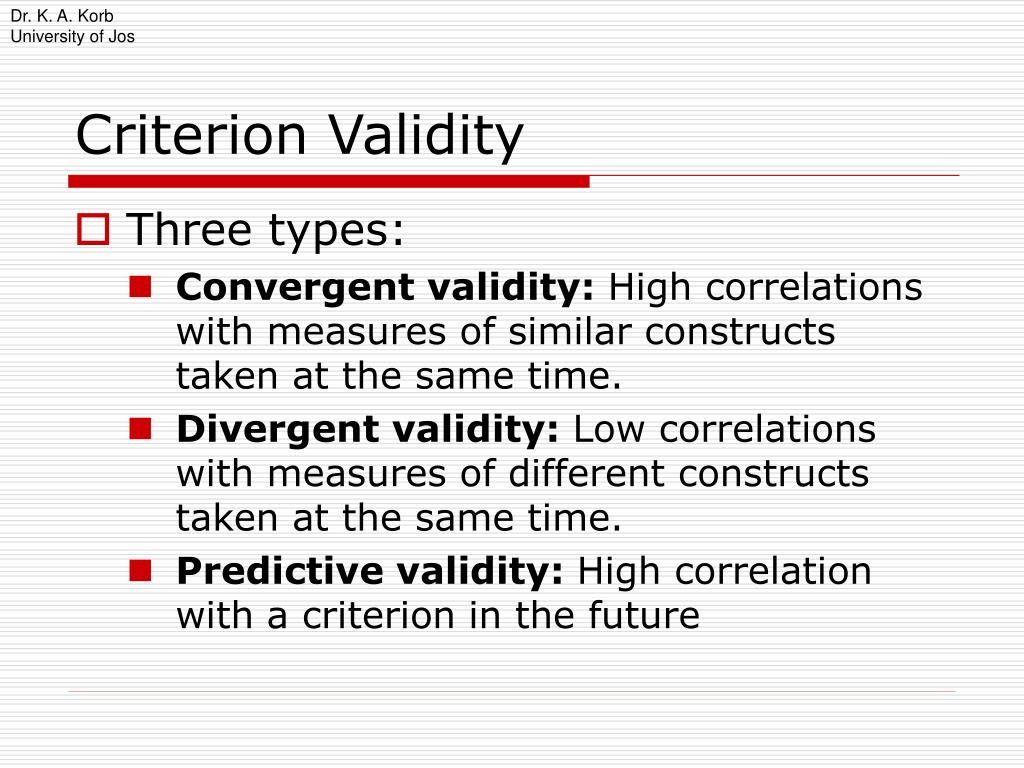 Dr. K. A. Korb
University of Jos

Criterion Validity

Three types:

Convergent validity: High correlations with measures of similar constructs taken at the same time.

Divergent validity: Low correlations with measures of different constructs taken at the same time.

Predictive validity: High correlation with a criterion in the future